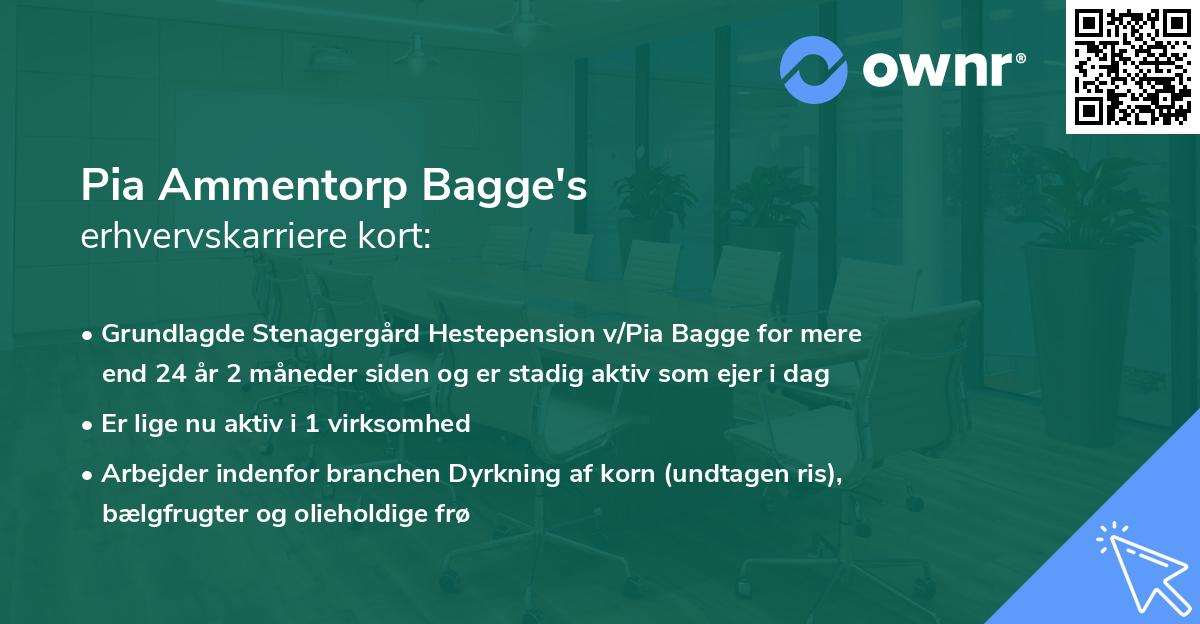 ownr®

Pia Ammentorp Bagge's
erhvervskarriere kort:

• Grundlagde Stenagergård Hestepension v/Pia Bagge for mere end 24 år 2 måneder siden og er stadig aktiv som ejer i dag

• Er lige nu aktiv i 1 virksomhed

• Arbejder indenfor branchen Dyrkning af korn (undtagen ris), bælgfrugter og olieholdige frø